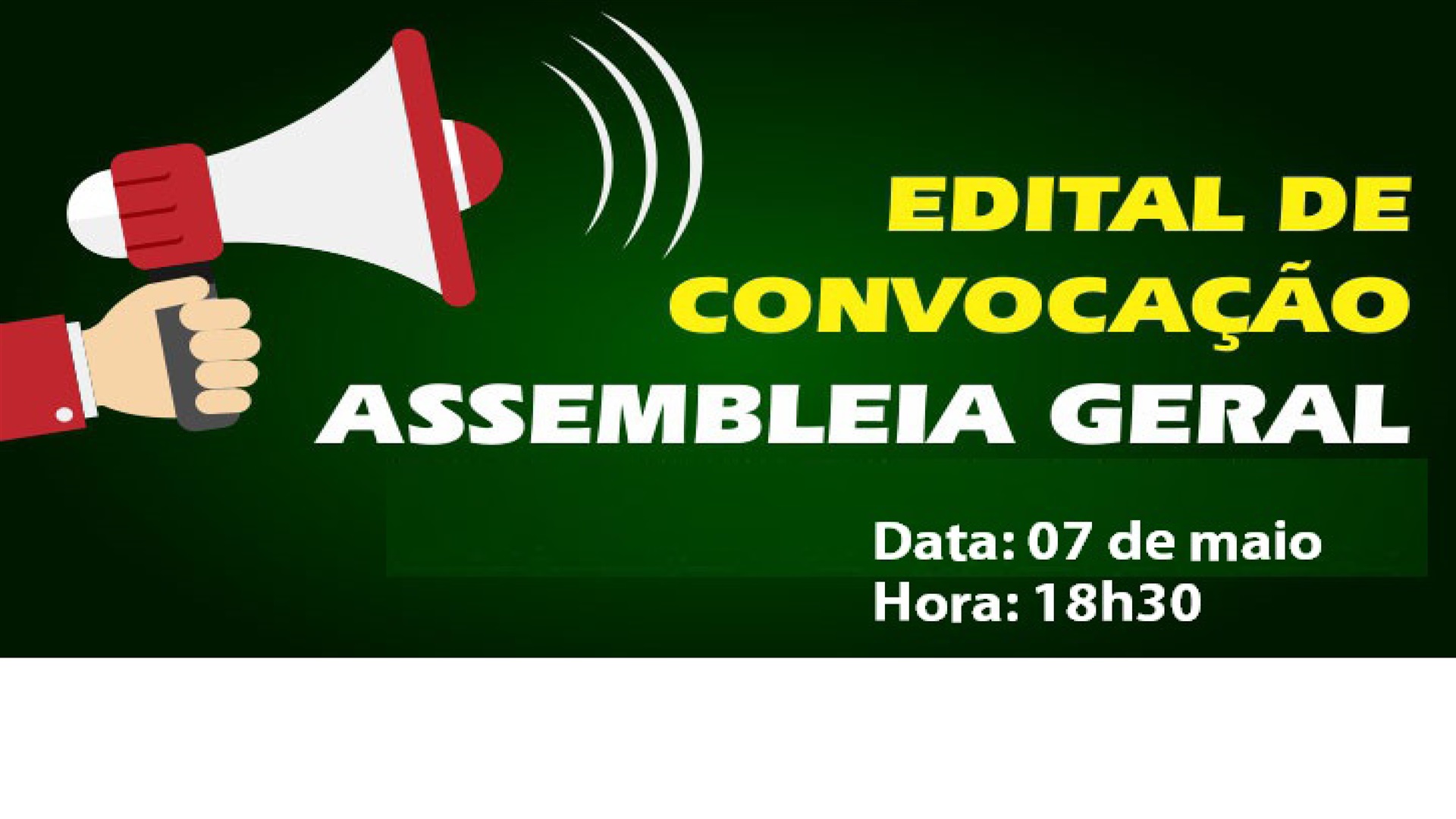 EDITAL DE CONVOCAÇÃO
ASSEMBLEIA GERAL

Data: 07 de maio
Hora: 18h30